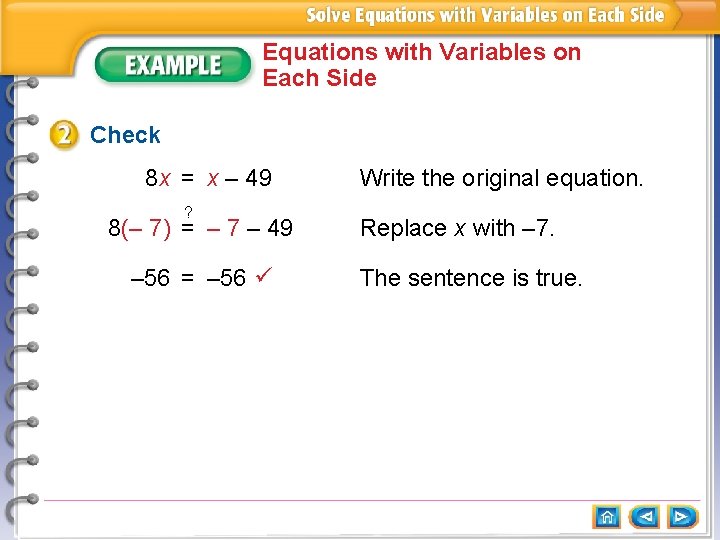 Solve Equations with Variables on Each Side

EXAMPLE Equations with Variables on Each Side

2 Check

$8x = x - 49$ Write the original equation.

$8(-7) \stackrel{?}{=} -7 - 49$ Replace $x$ with $-7$.

$-56 = -56$ ✓ The sentence is true.